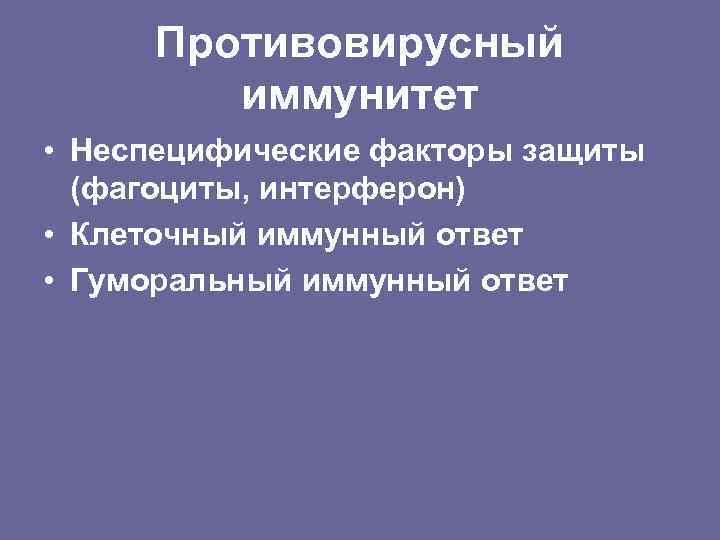 Противовирусный иммунитет

• Неспецифические факторы защиты (фагоциты, интерферон)
• Клеточный иммунный ответ
• Гуморальный иммунный ответ